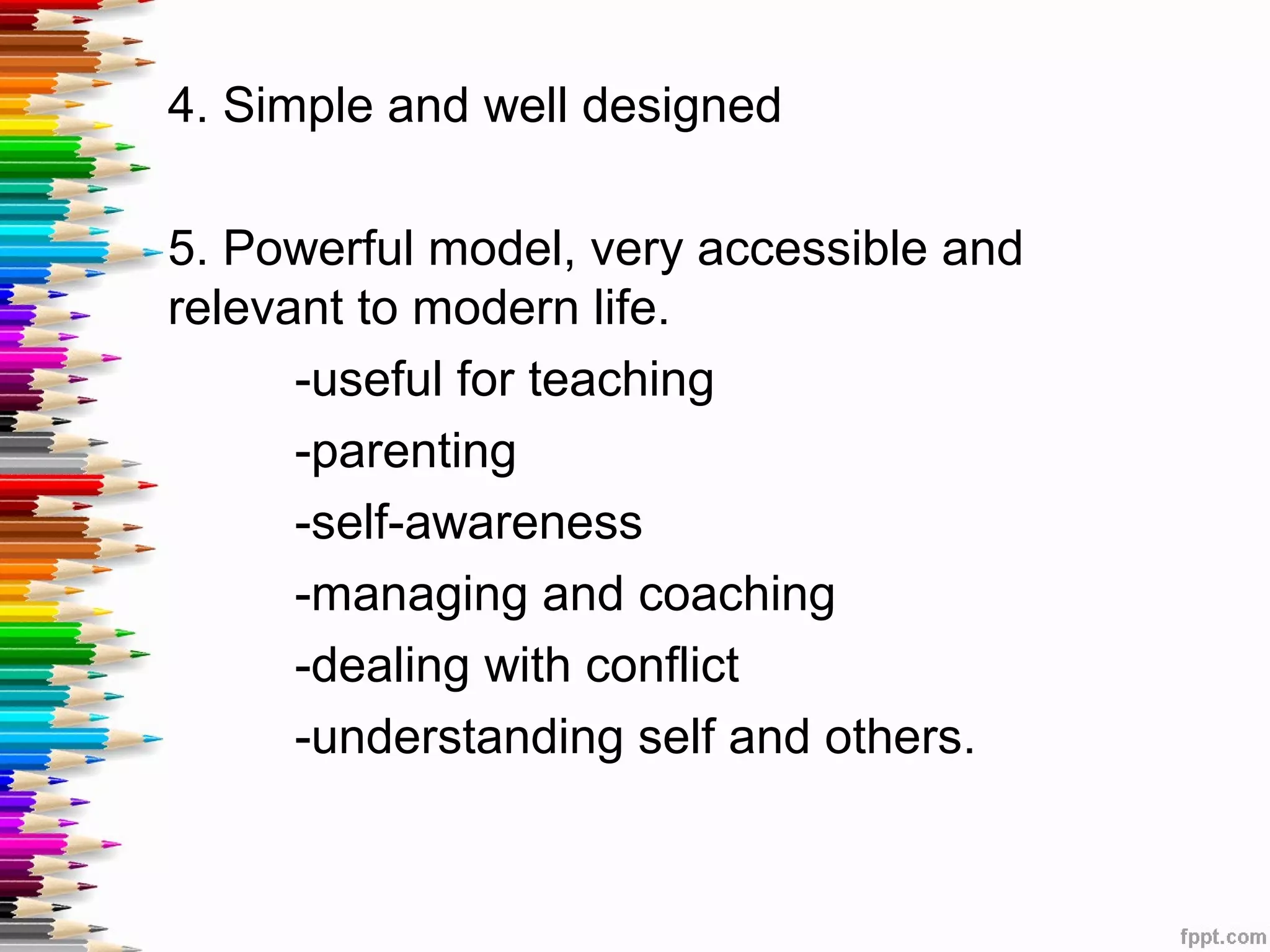 4. Simple and well designed

5. Powerful model, very accessible and relevant to modern life.

-useful for teaching

-parenting

-self-awareness

-managing and coaching

-dealing with conflict

-understanding self and others.

fppt.com